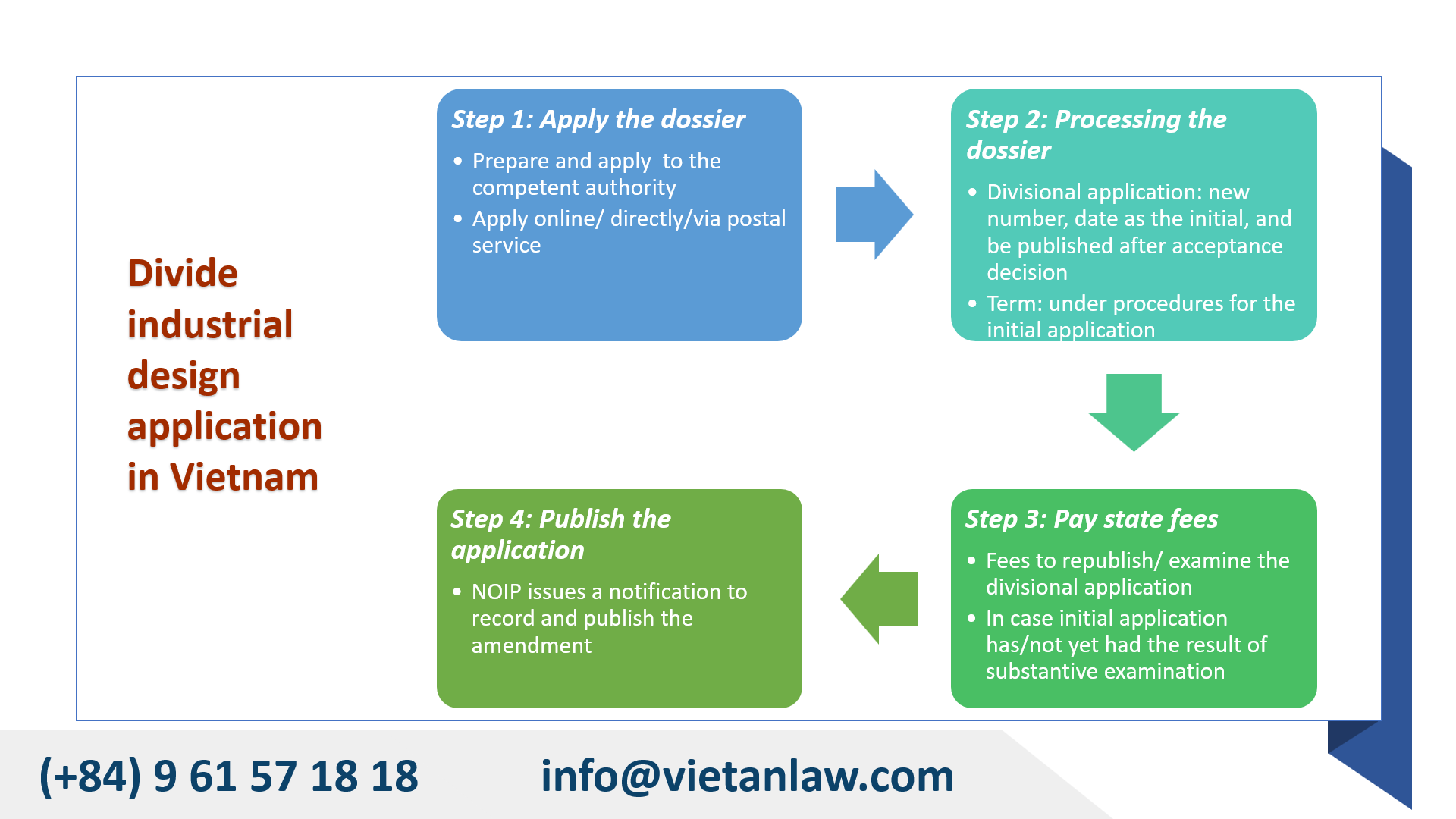 Divide industrial design application in Vietnam

Step 1: Apply the dossier

• Prepare and apply to the competent authority
• Apply online/ directly/via postal service

Step 2: Processing the dossier

• Divisional application: new number, date as the initial, and be published after acceptance decision
• Term: under procedures for the initial application

Step 3: Pay state fees

• Fees to republish/ examine the divisional application
• In case initial application has/not yet had the result of substantive examination

Step 4: Publish the application

• NOIP issues a notification to record and publish the amendment

(+84) 9 61 57 18 18

info@vietanlaw.com